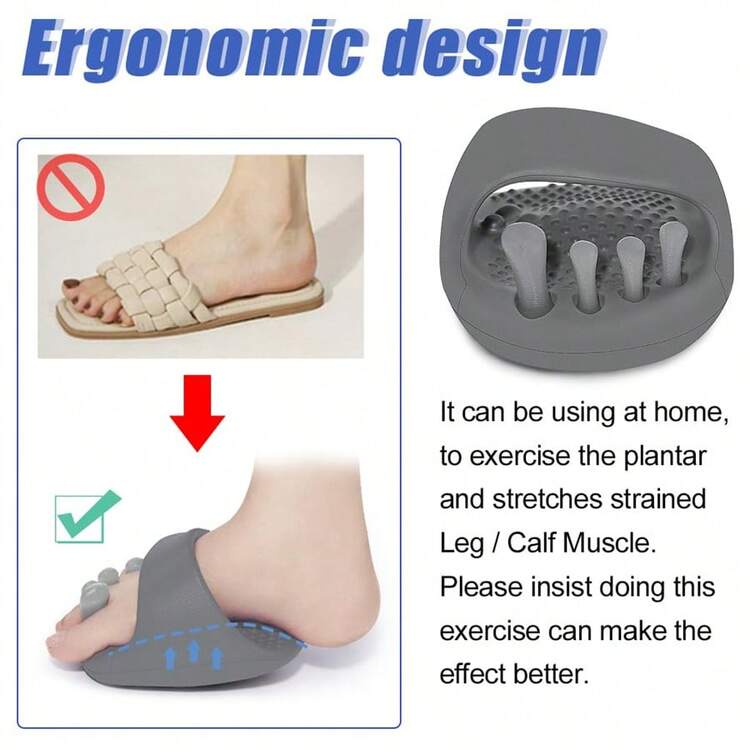 Ergonomic design

It can be using at home, to exercise the plantar and stretches strained Leg / Calf Muscle. Please insist doing this exercise can make the effect better.